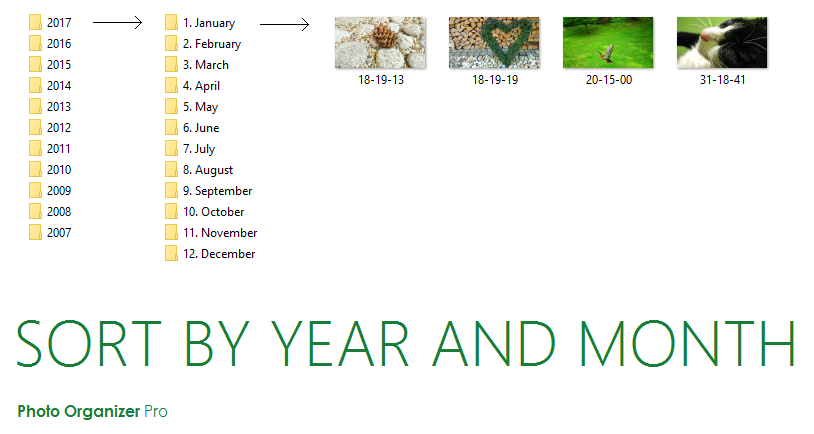 2017
2016
2015
2014
2013
2012
2011
2010
2009
2008
2007

1. January
2. February
3. March
4. April
5. May
6. June
7. July
8. August
9. September
10. October
11. November
12. December

18-19-13
18-19-19
20-15-00
31-18-41

SORT BY YEAR AND MONTH

Photo Organizer Pro